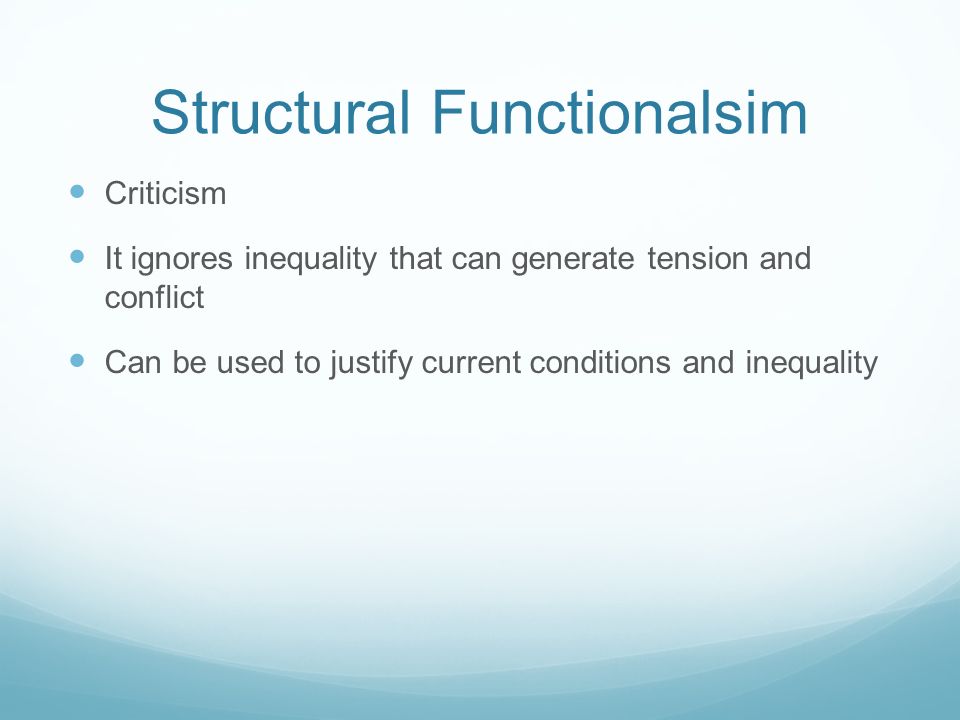 Structural Functionalsim

- Criticism
- It ignores inequality that can generate tension and conflict
- Can be used to justify current conditions and inequality